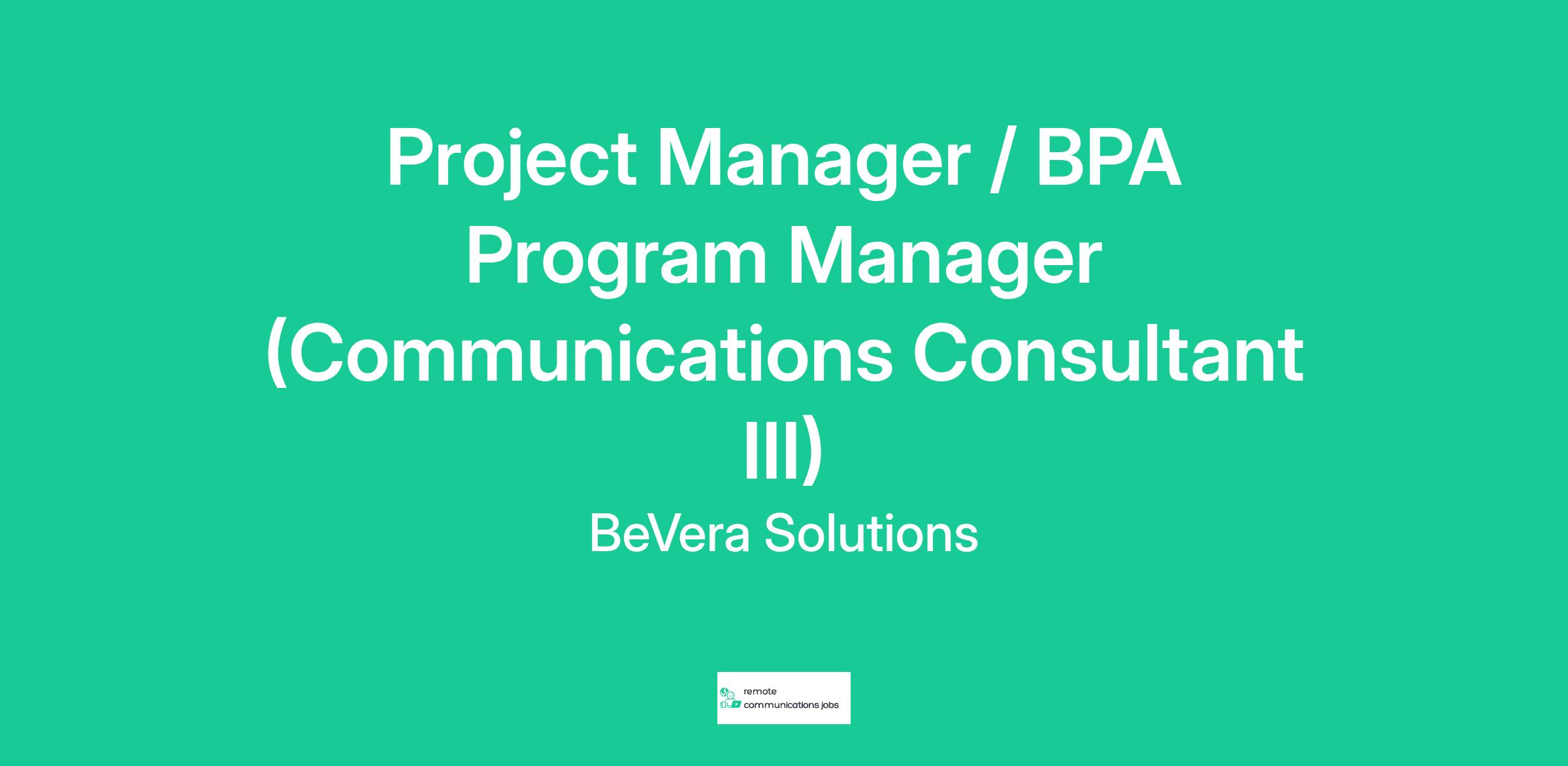 Project Manager / BPA Program Manager (Communications Consultant III)

BeVera Solutions

remote
communications jobs